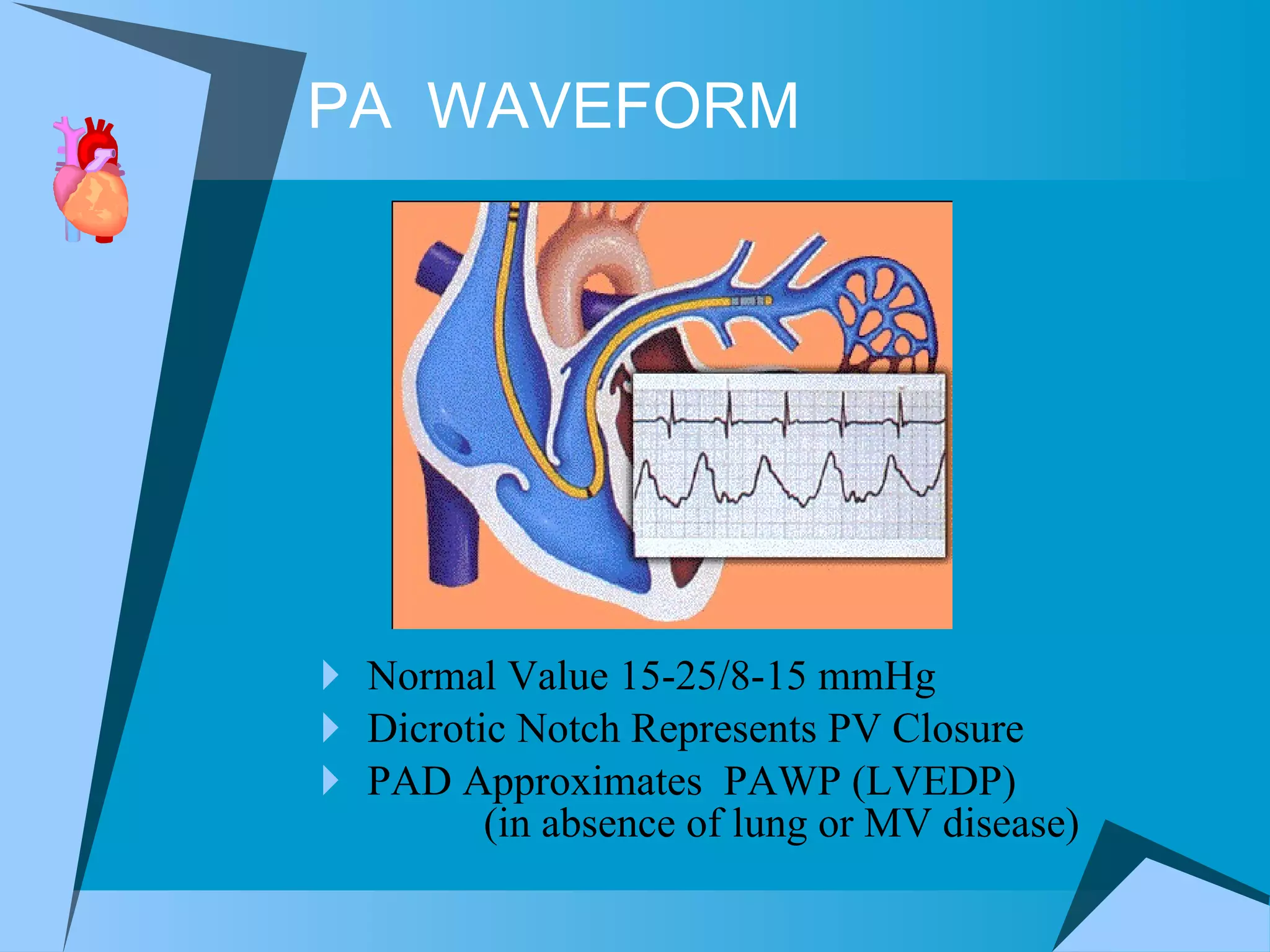 PA WAVEFORM

Normal Value 15-25/8-15 mmHg
Dicrotic Notch Represents PV Closure
PAD Approximates PAWP (LVEDP) (in absence of lung or MV disease)